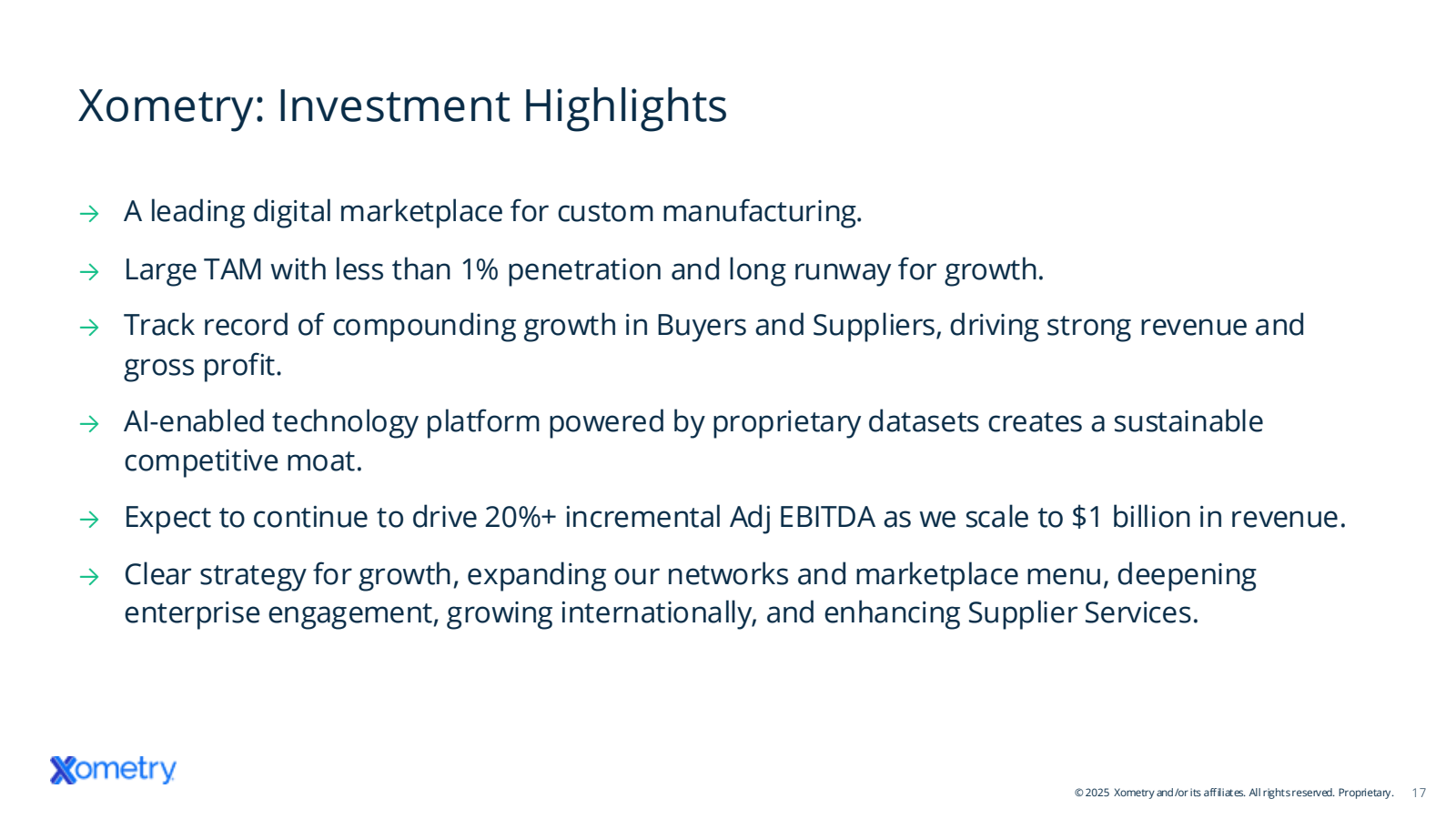 Xometry: Investment Highlights

→ A leading digital marketplace for custom manufacturing.

→ Large TAM with less than 1% penetration and long runway for growth.

→ Track record of compounding growth in Buyers and Suppliers, driving strong revenue and gross profit.

→ AI-enabled technology platform powered by proprietary datasets creates a sustainable competitive moat.

→ Expect to continue to drive 20%+ incremental Adj EBITDA as we scale to $1 billion in revenue.

→ Clear strategy for growth, expanding our networks and marketplace menu, deepening enterprise engagement, growing internationally, and enhancing Supplier Services.

Xometry

© 2025 Xometry and/or its affiliates. All rights reserved. Proprietary. 17